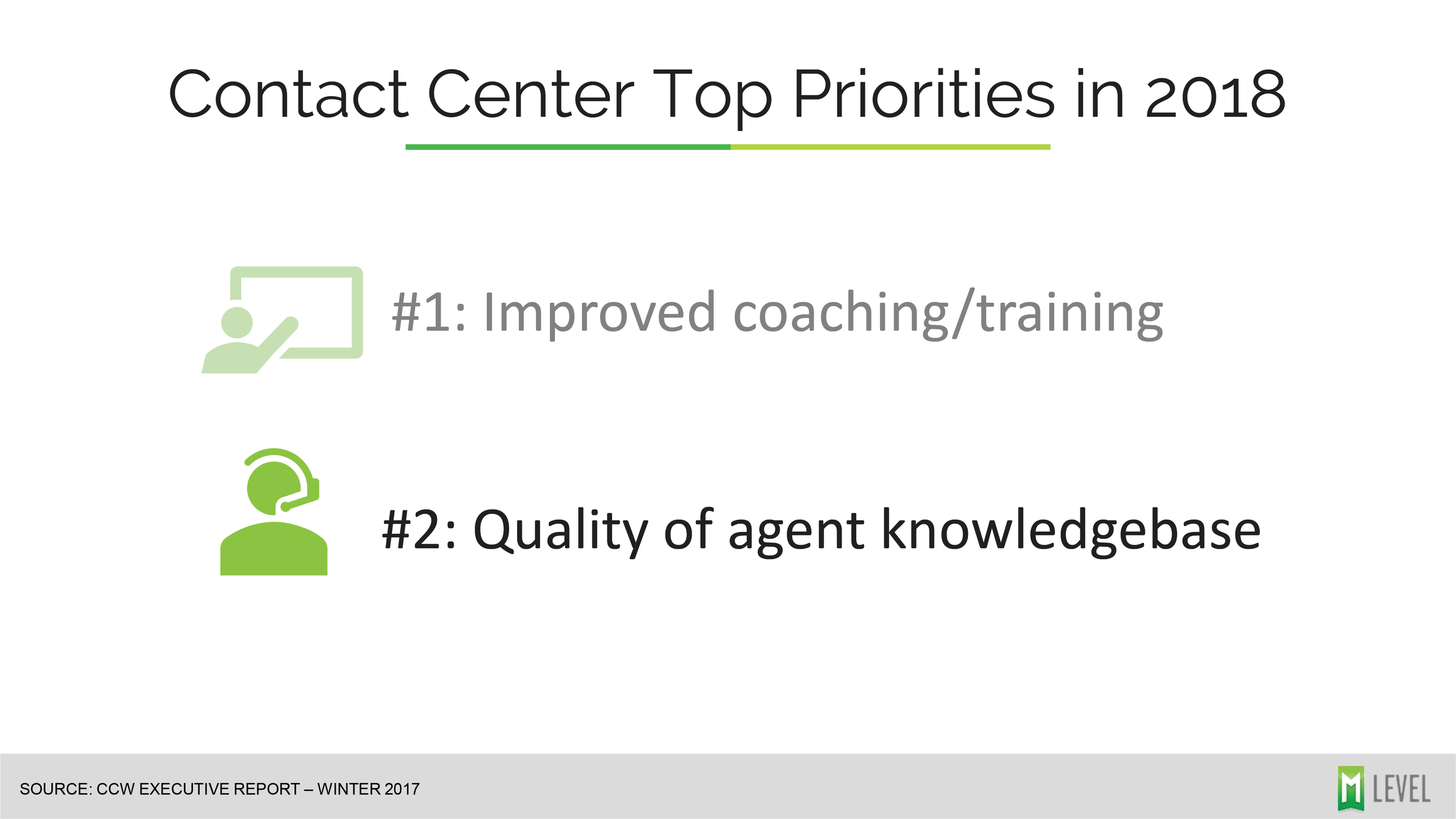 Contact Center Top Priorities in 2018

#1: Improved coaching/training

#2: Quality of agent knowledgebase

SOURCE: CCW EXECUTIVE REPORT – WINTER 2017

M LEVEL